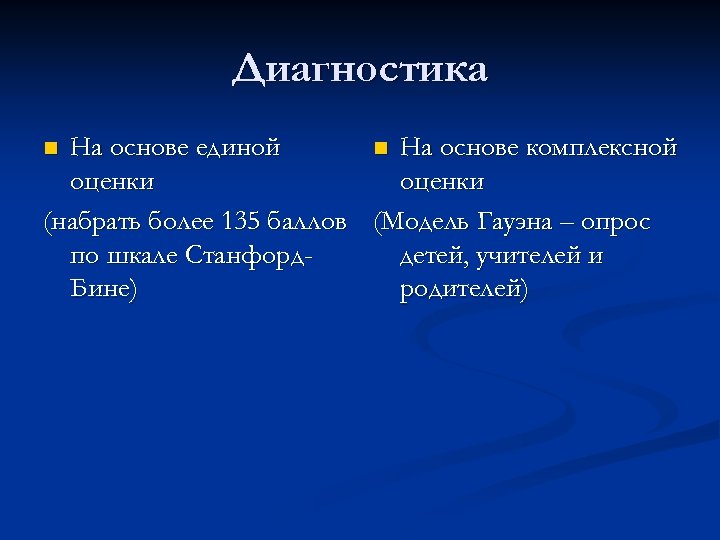 Диагностика

На основе единой оценки

(набрать более 135 баллов по шкале Станфорд-Бине)

На основе комплексной оценки

(Модель Гауэна – опрос детей, учителей и родителей)